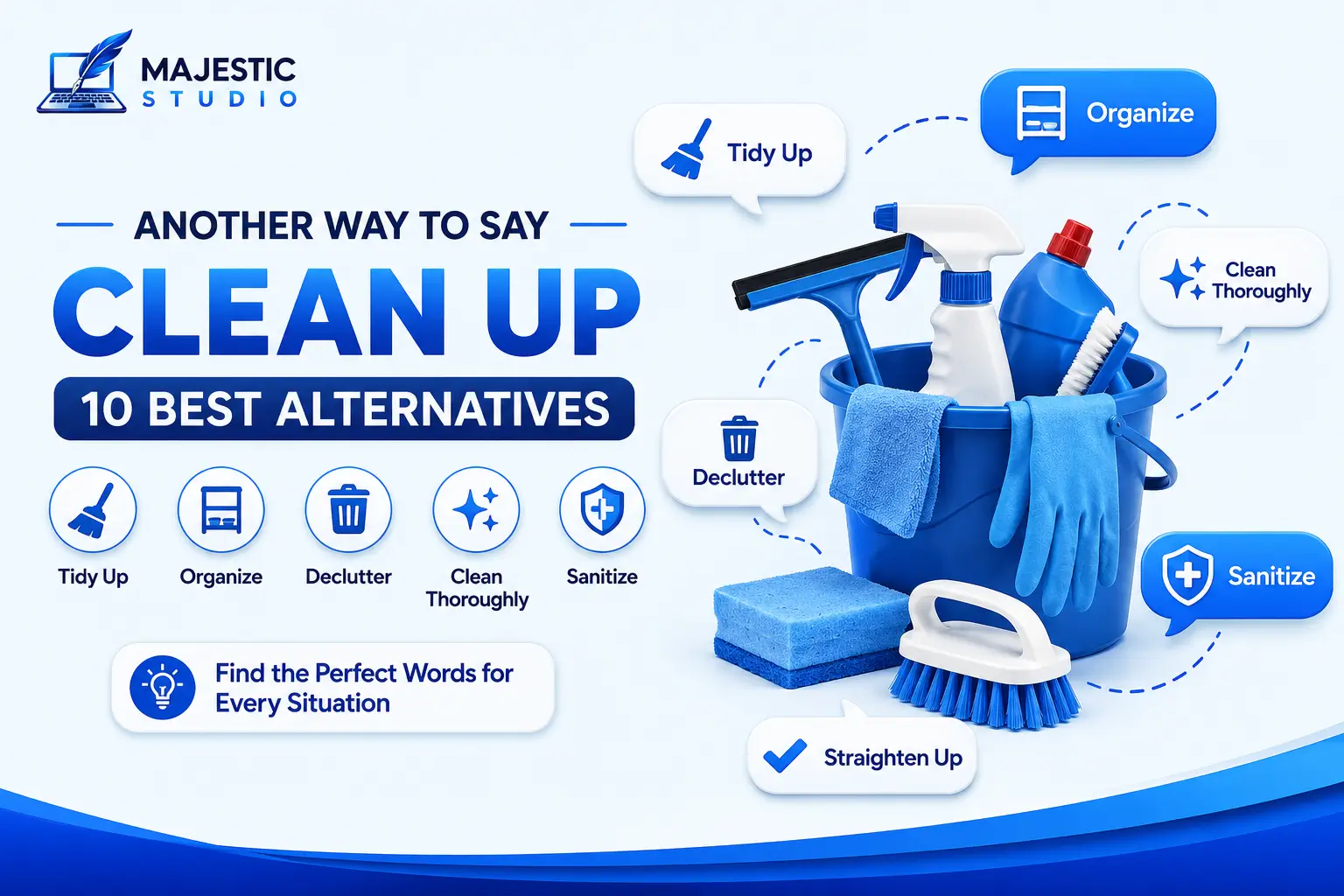 MAJESTIC
STUDIO

ANOTHER WAY TO SAY
CLEAN UP
10 BEST ALTERNATIVES

Tidy Up
Organize
Declutter
Clean Thoroughly
Sanitize

Find the Perfect Words for Every Situation

Tidy Up
Organize
Clean Thoroughly
Declutter
Sanitize
Straighten Up